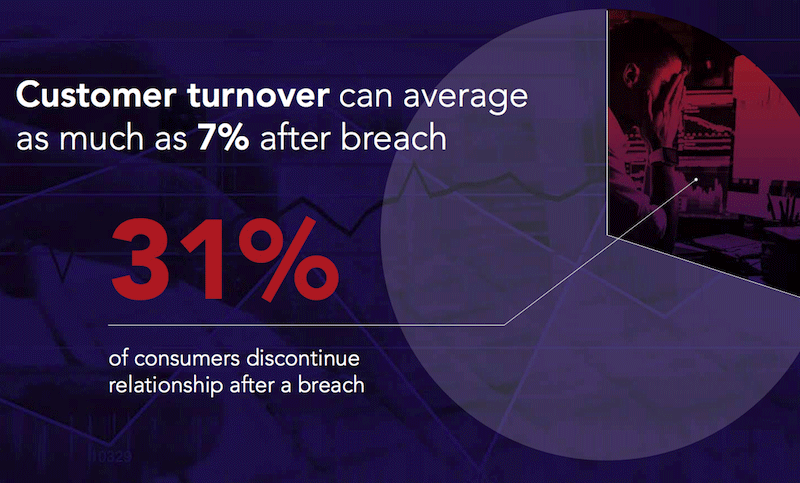 Customer turnover can average as much as 7% after breach

31%

of consumers discontinue relationship after a breach

0329